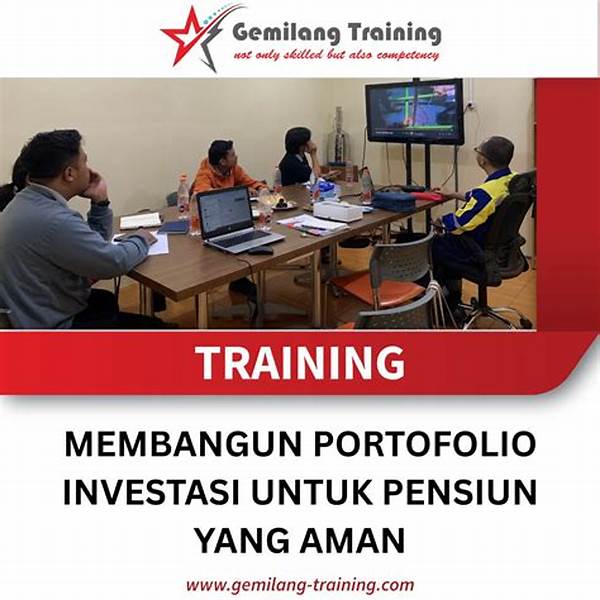 Gemilang Training
not only skilled but also competency

TRAINING

MEMBANGUN PORTOFOLIO INVESTASI UNTUK PENSIUN YANG AMAN

www.gemilang-training.com